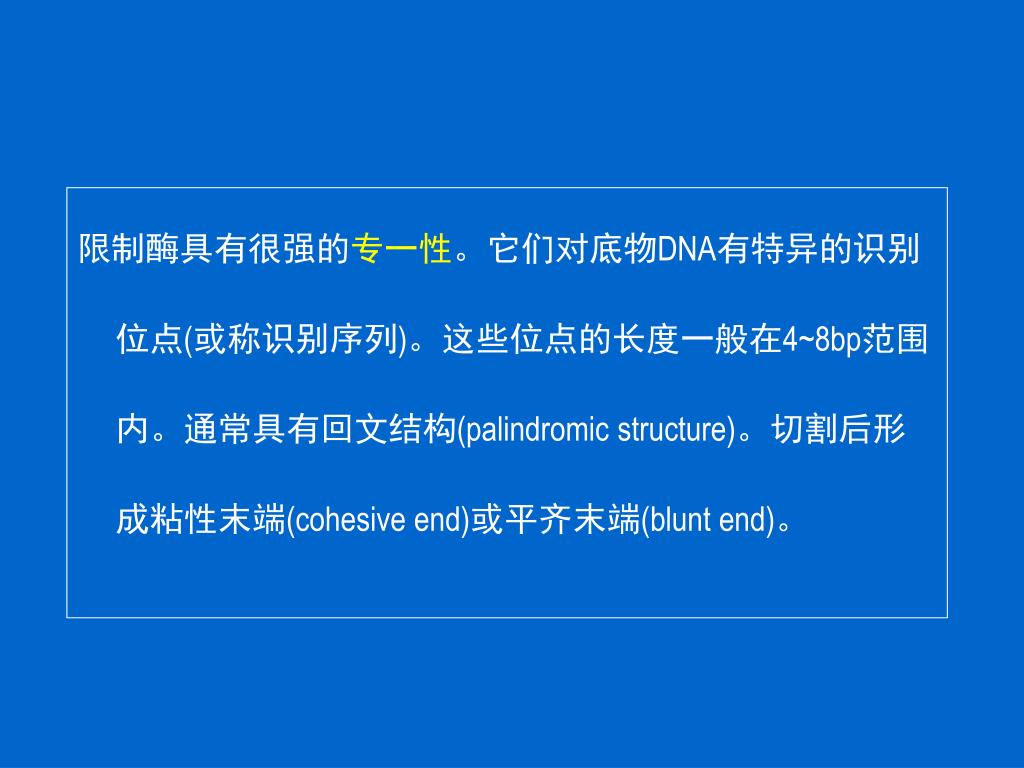 限制酶具有很强的专一性。它们对底物DNA有特异的识别位点(或称识别序列)。这些位点的长度一般在4~8bp范围内。通常具有回文结构(palindromic structure)。切割后形成粘性末端(cohesive end)或平齐末端(blunt end)。